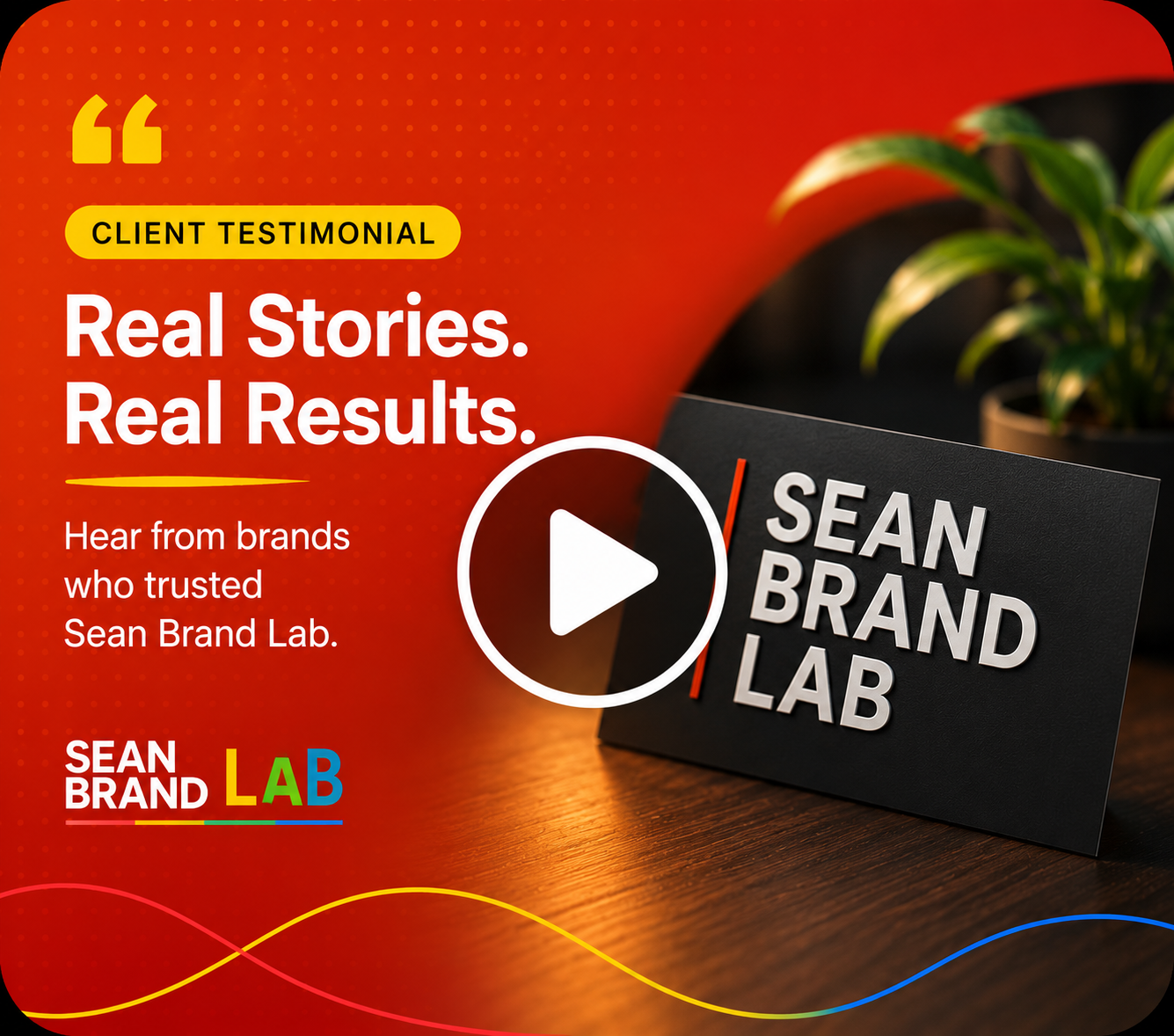 “

CLIENT TESTIMONIAL

Real Stories.
Real Results.

Hear from brands who trusted Sean Brand Lab.

SEAN BRAND LAB

SEAN BRAND LAB